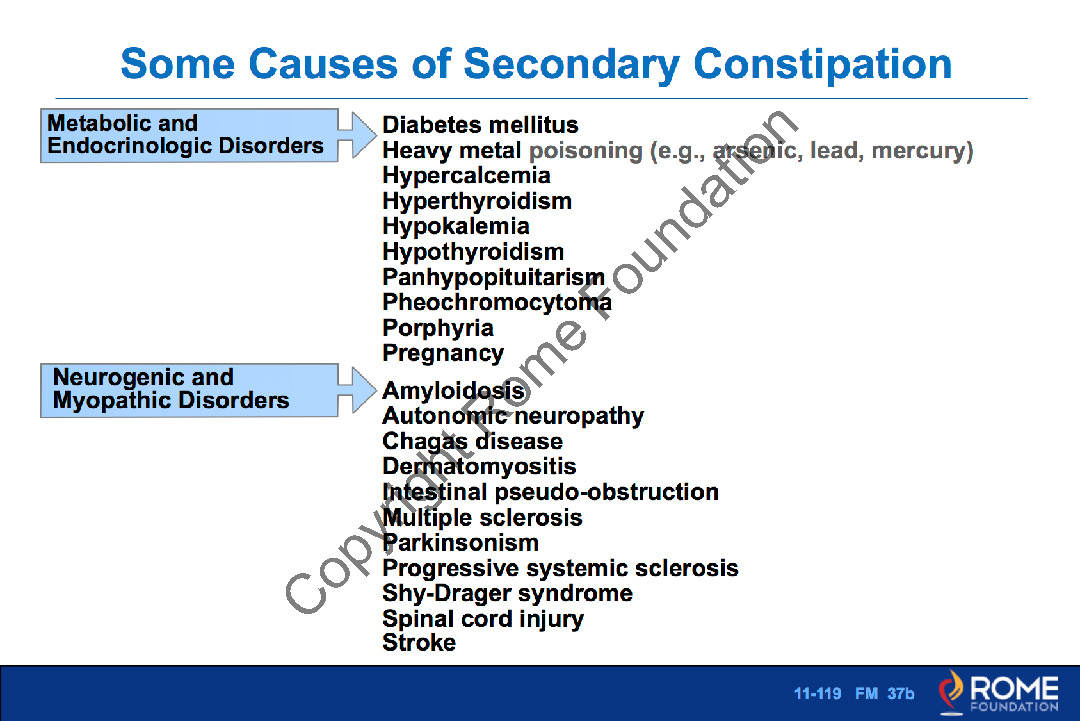 Some Causes of Secondary Constipation

Metabolic and Endocrinologic Disorders

Diabetes mellitus
Heavy metal poisoning (e.g., arsenic, lead, mercury)
Hypercalcemia
Hyperthyroidism
Hypokalemia
Hypothyroidism
Panhypopituitarism
Pheochromocytoma
Porphyria
Pregnancy

Neurogenic and Myopathic Disorders

Amyloidosis
Autonomic neuropathy
Chagas disease
Dermatomyositis
Intestinal pseudo-obstruction
Multiple sclerosis
Parkinsonism
Progressive systemic sclerosis
Shy-Drager syndrome
Spinal cord injury
Stroke

Copyright Rome Foundation

11-119 FM 37b

ROME FOUNDATION